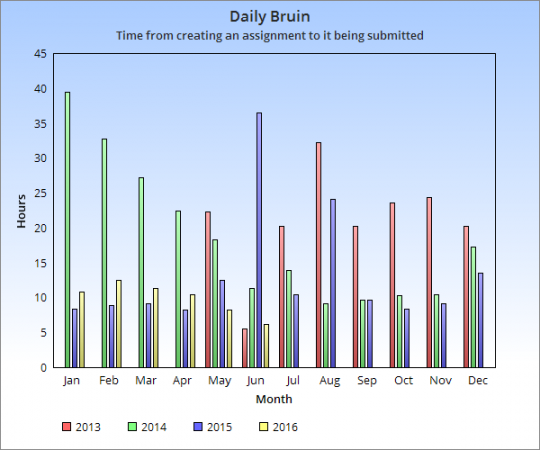 Daily Bruin

Time from creating an assignment to it being submitted

Hours

45
40
35
30
25
20
15
10
5
0

Jan Feb Mar Apr May Jun Jul Aug Sep Oct Nov Dec

Month

2013 2014 2015 2016